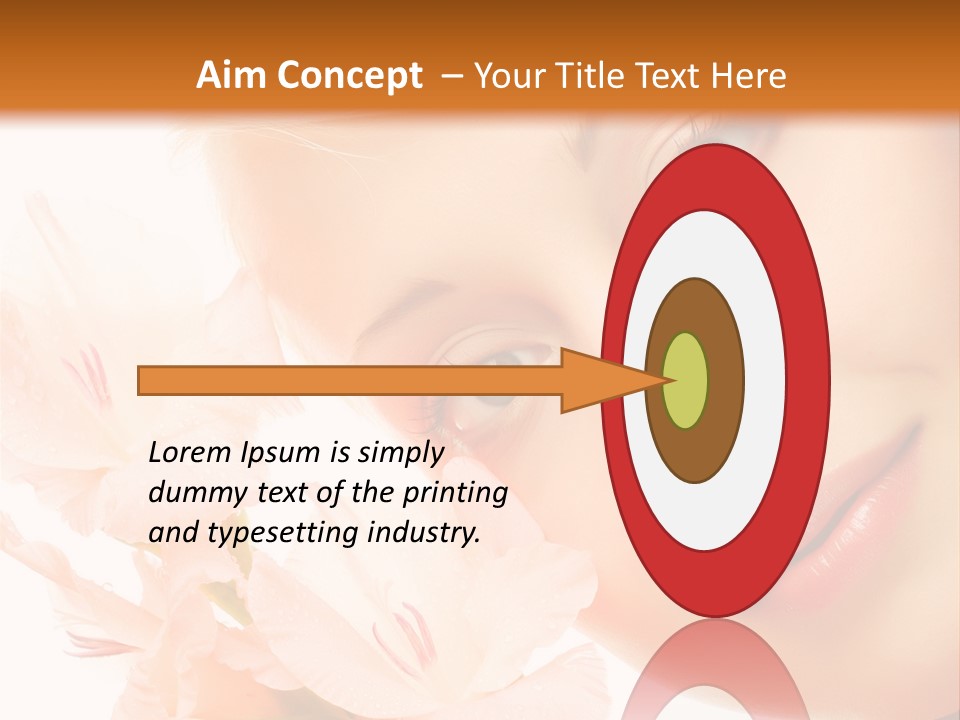 Aim Concept – Your Title Text Here

Lorem Ipsum is simply dummy text of the printing and typesetting industry.